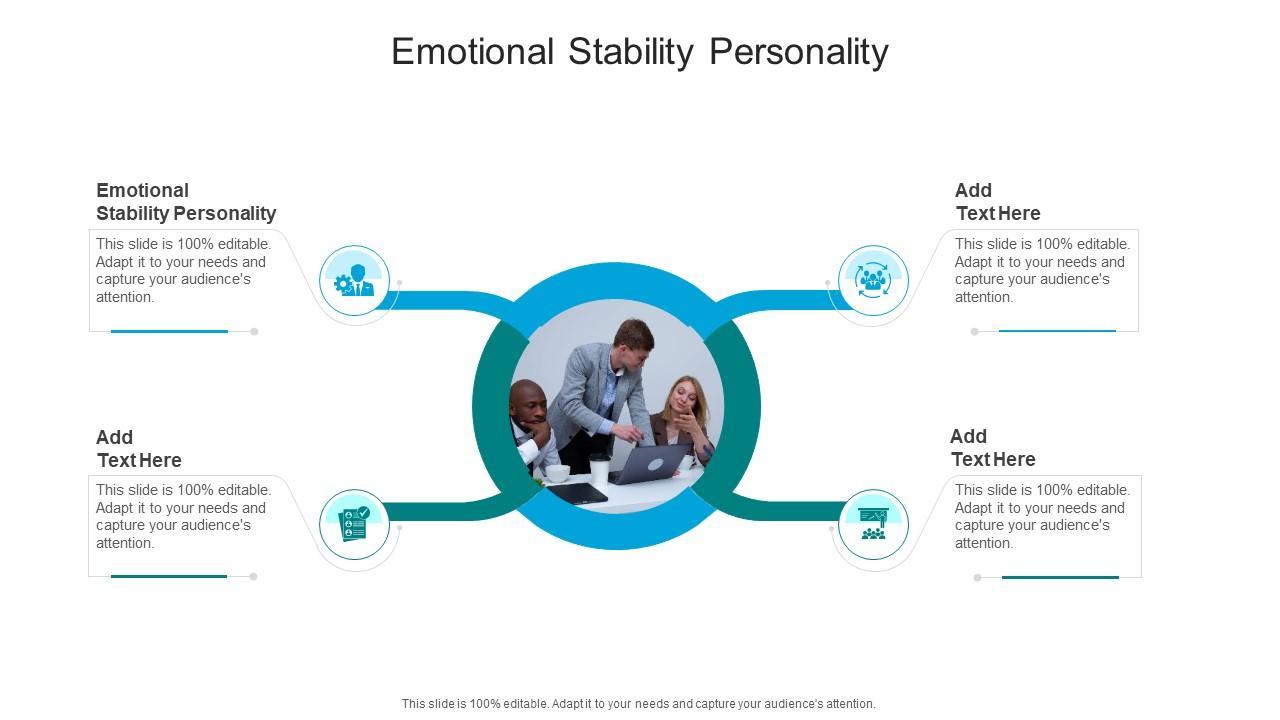 Emotional Stability Personality

Emotional Stability Personality

This slide is 100% editable. Adapt it to your needs and capture your audience's attention.

Add Text Here

This slide is 100% editable. Adapt it to your needs and capture your audience's attention.

Add Text Here

This slide is 100% editable. Adapt it to your needs and capture your audience's attention.

Add Text Here

This slide is 100% editable. Adapt it to your needs and capture your audience's attention.

This slide is 100% editable. Adapt it to your needs and capture your audience's attention.